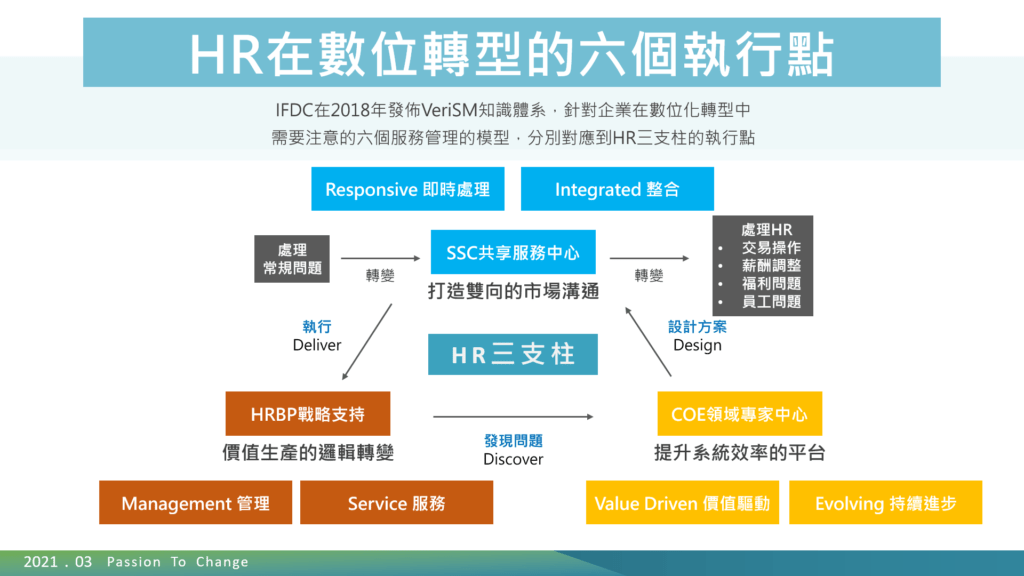 HR在數位轉型的六個執行點

IFDC在2018年發佈VeriSM知識體系，針對企業在數位化轉型中需要注意的六個服務管理的模型，分別對應到HR三支柱的執行點

Responsive 即時處理

Integrated 整合

處理常規問題

轉變

SSC共享服務中心

打造雙向的市場溝通

轉變

處理HR
• 交易操作
• 薪酬調整
• 福利問題
• 員工問題

執行
Deliver

HR三支柱

設計方案
Design

HRBP戰略支持

價值生產的邏輯轉變

發現問題
Discover

COE領域專家中心

提升系統效率的平台

Management 管理

Service 服務

Value Driven 價值驅動

Evolving 持續進步

2021 . 03 Passion To Change